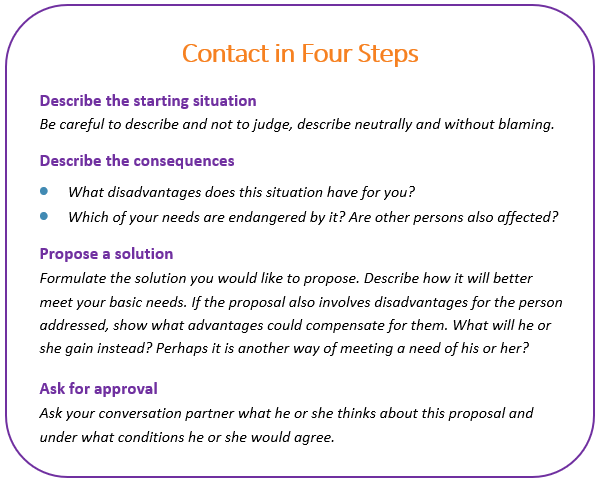 Contact in Four Steps

Describe the starting situation
Be careful to describe and not to judge, describe neutrally and without blaming.

Describe the consequences

- What disadvantages does this situation have for you?
- Which of your needs are endangered by it? Are other persons also affected?

Propose a solution
Formulate the solution you would like to propose. Describe how it will better meet your basic needs. If the proposal also involves disadvantages for the person addressed, show what advantages could compensate for them. What will he or she gain instead? Perhaps it is another way of meeting a need of his or her?

Ask for approval
Ask your conversation partner what he or she thinks about this proposal and under what conditions he or she would agree.